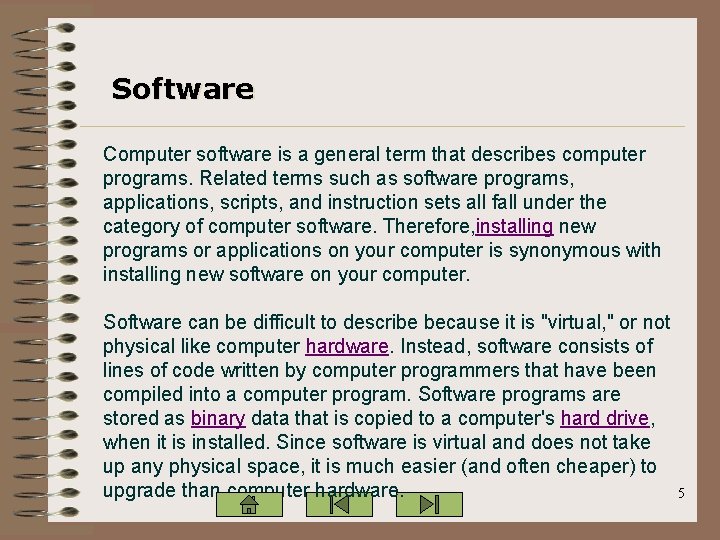 Software

Computer software is a general term that describes computer programs. Related terms such as software programs, applications, scripts, and instruction sets all fall under the category of computer software. Therefore,installing new programs or applications on your computer is synonymous with installing new software on your computer.

Software can be difficult to describe because it is "virtual," or not physical like computer hardware. Instead, software consists of lines of code written by computer programmers that have been compiled into a computer program. Software programs are stored as binary data that is copied to a computer's hard drive, when it is installed. Since software is virtual and does not take up any physical space, it is much easier (and often cheaper) to upgrade than computer hardware.

5